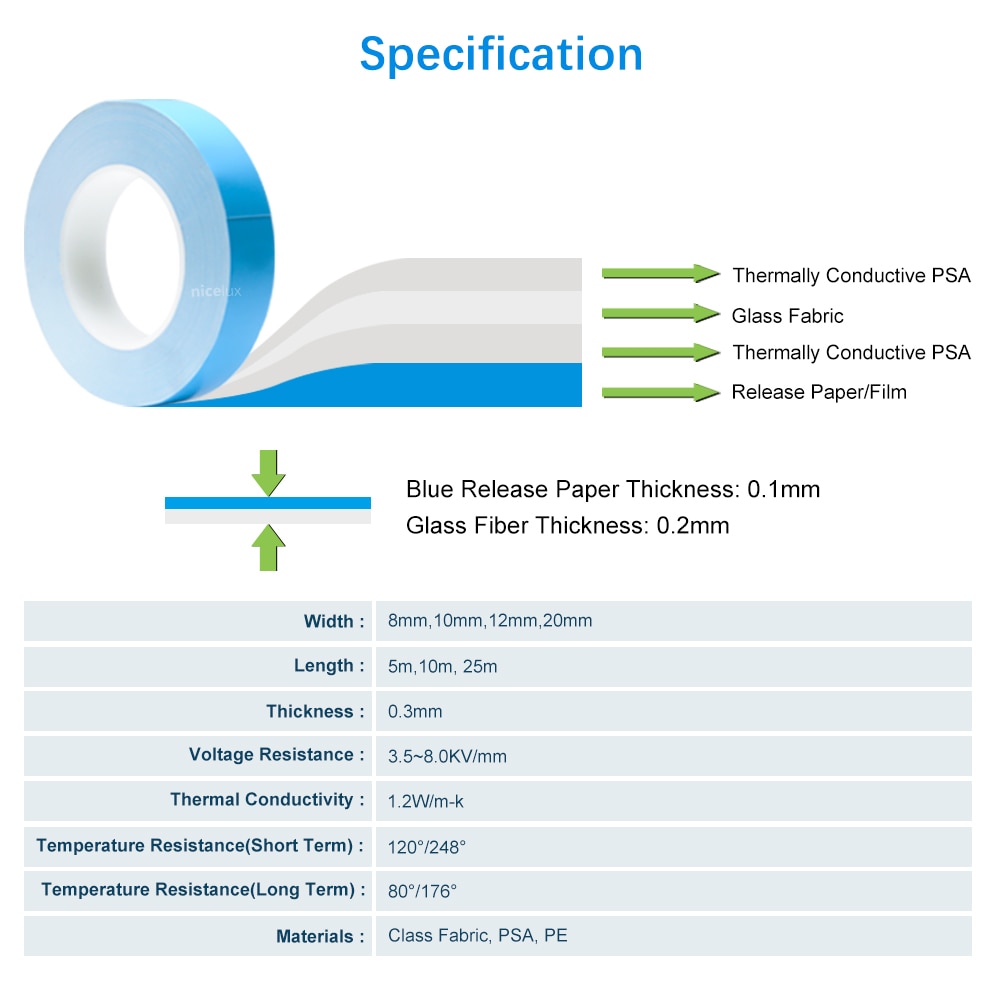 Specification

nicelux

Thermally Conductive PSA
Glass Fabric
Thermally Conductive PSA
Release Paper/Film

Blue Release Paper Thickness: 0.1mm
Glass Fiber Thickness: 0.2mm

| Width : | 8mm,10mm,12mm,20mm |
|---|---|
| Length : | 5m,10m, 25m |
| Thickness : | 0.3mm |
| Voltage Resistance : | 3.5~8.0KV/mm |
| Thermal Conductivity : | 1.2W/m-k |
| Temperature Resistance(Short Term) : | 120°/248° |
| Temperature Resistance(Long Term) : | 80°/176° |
| Materials : | Class Fabric, PSA, PE |